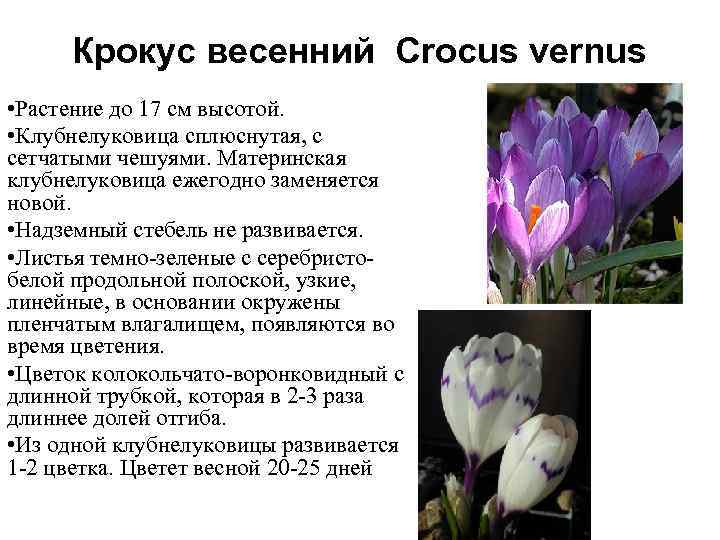 Крокус весенний  Crocus vernus

•Растение до 17 см высотой.

•Клубнелуковица сплюснутая, с сетчатыми чешуями. Материнская клубнелуковица ежегодно заменяется новой.

•Надземный стебель не развивается.

•Листья темно-зеленые с серебристо-белой продольной полоской, узкие, линейные, в основании окружены пленчатым влагалищем, появляются во время цветения.

•Цветок колокольчато-воронковидный с длинной трубкой, которая в 2-3 раза длиннее долей отгиба.

•Из одной клубнелуковицы развивается 1-2 цветка. Цветет весной 20-25 дней